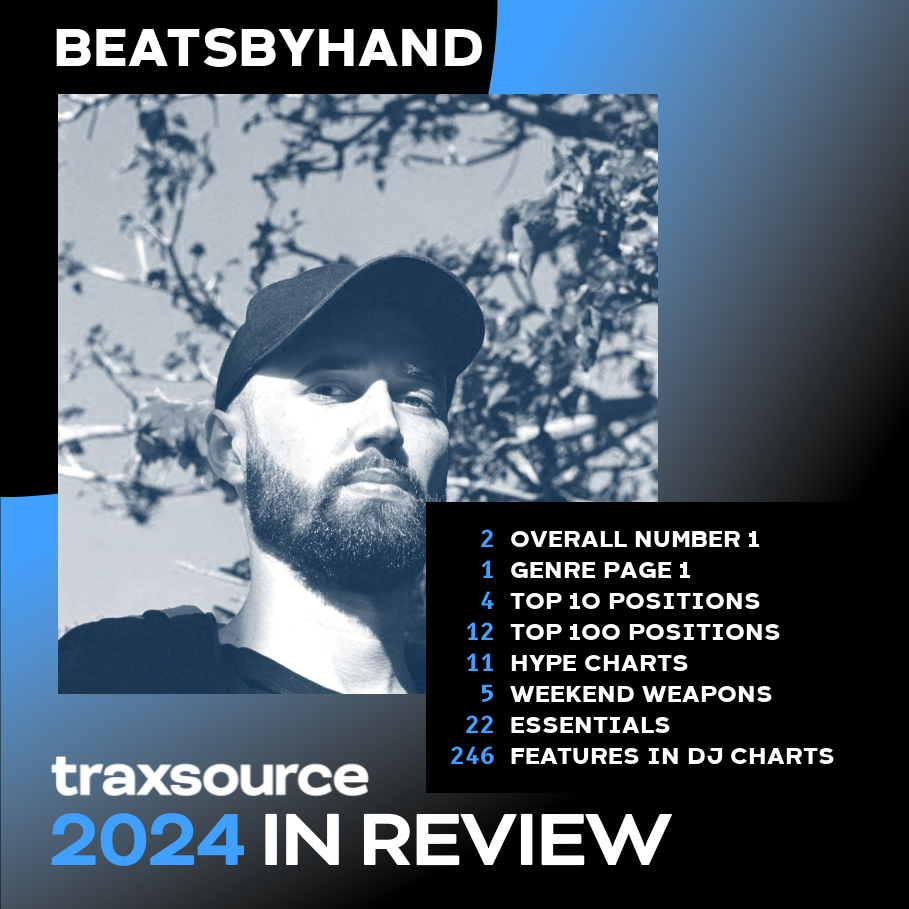 BEATSBYHAND

2 OVERALL NUMBER 1
1 GENRE PAGE 1
4 TOP 10 POSITIONS
12 TOP 100 POSITIONS
11 HYPE CHARTS
5 WEEKEND WEAPONS
22 ESSENTIALS
246 FEATURES IN DJ CHARTS

traxsource
2024 IN REVIEW